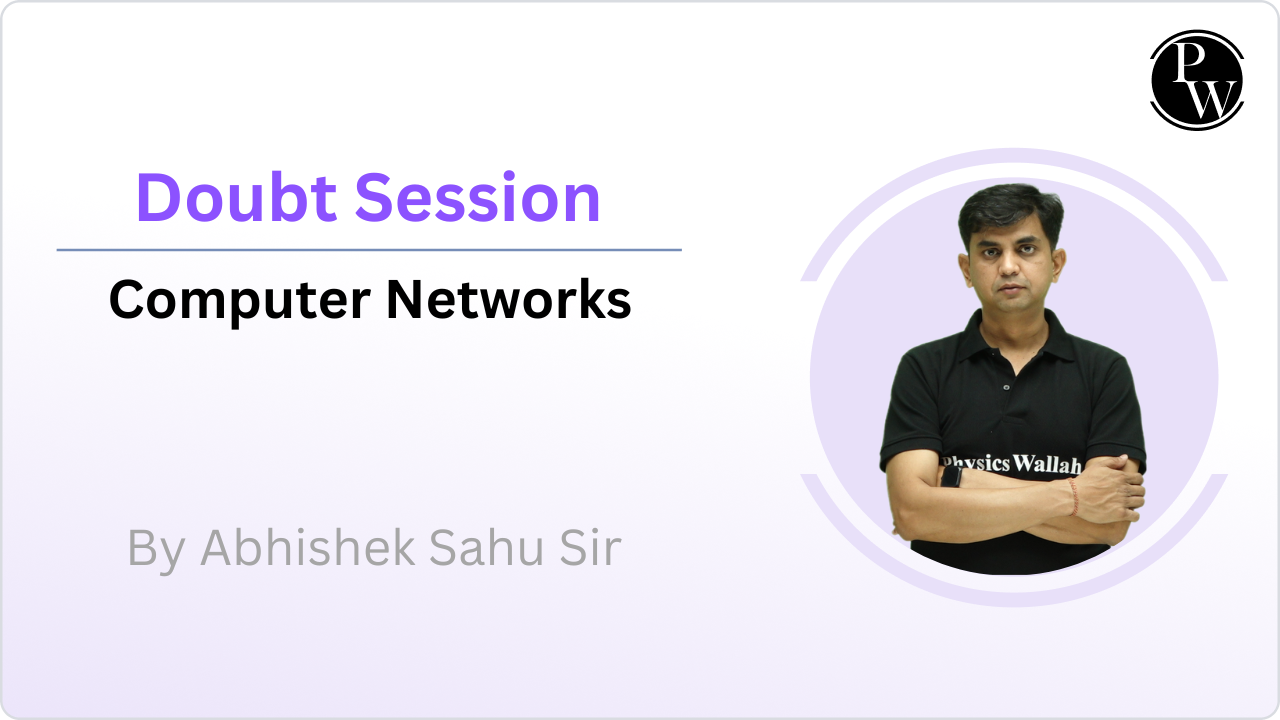 PW

Doubt Session

Computer Networks

By Abhishek Sahu Sir

Physics Wallah